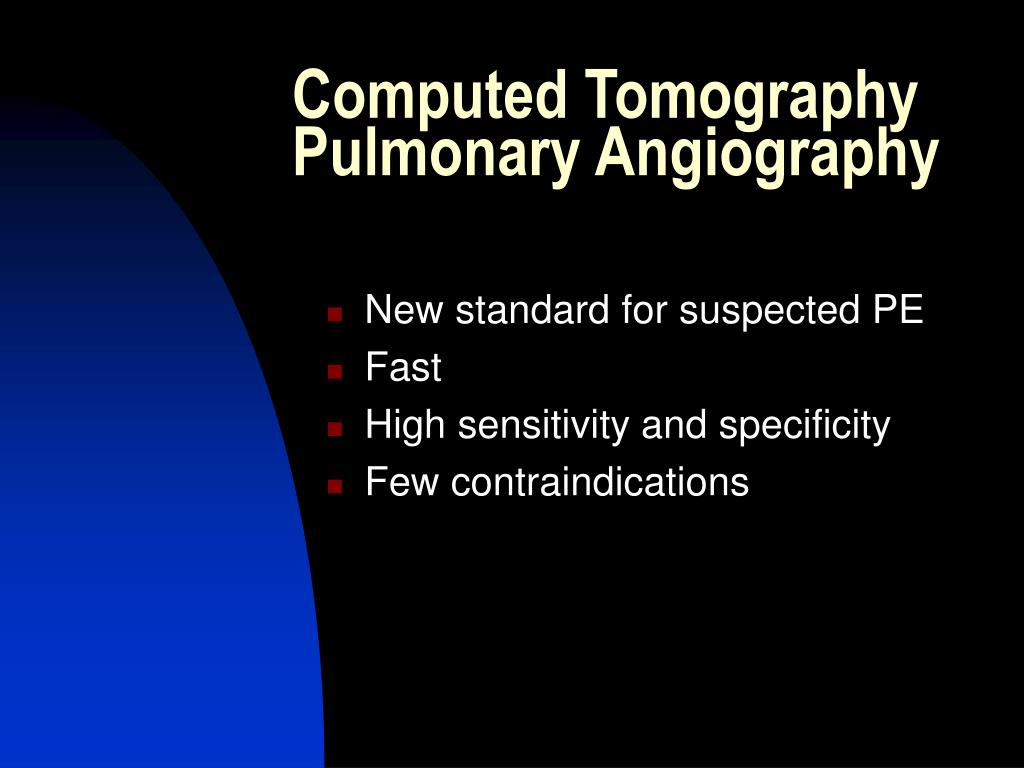 Computed Tomography Pulmonary Angiography

- New standard for suspected PE
- Fast
- High sensitivity and specificity
- Few contraindications